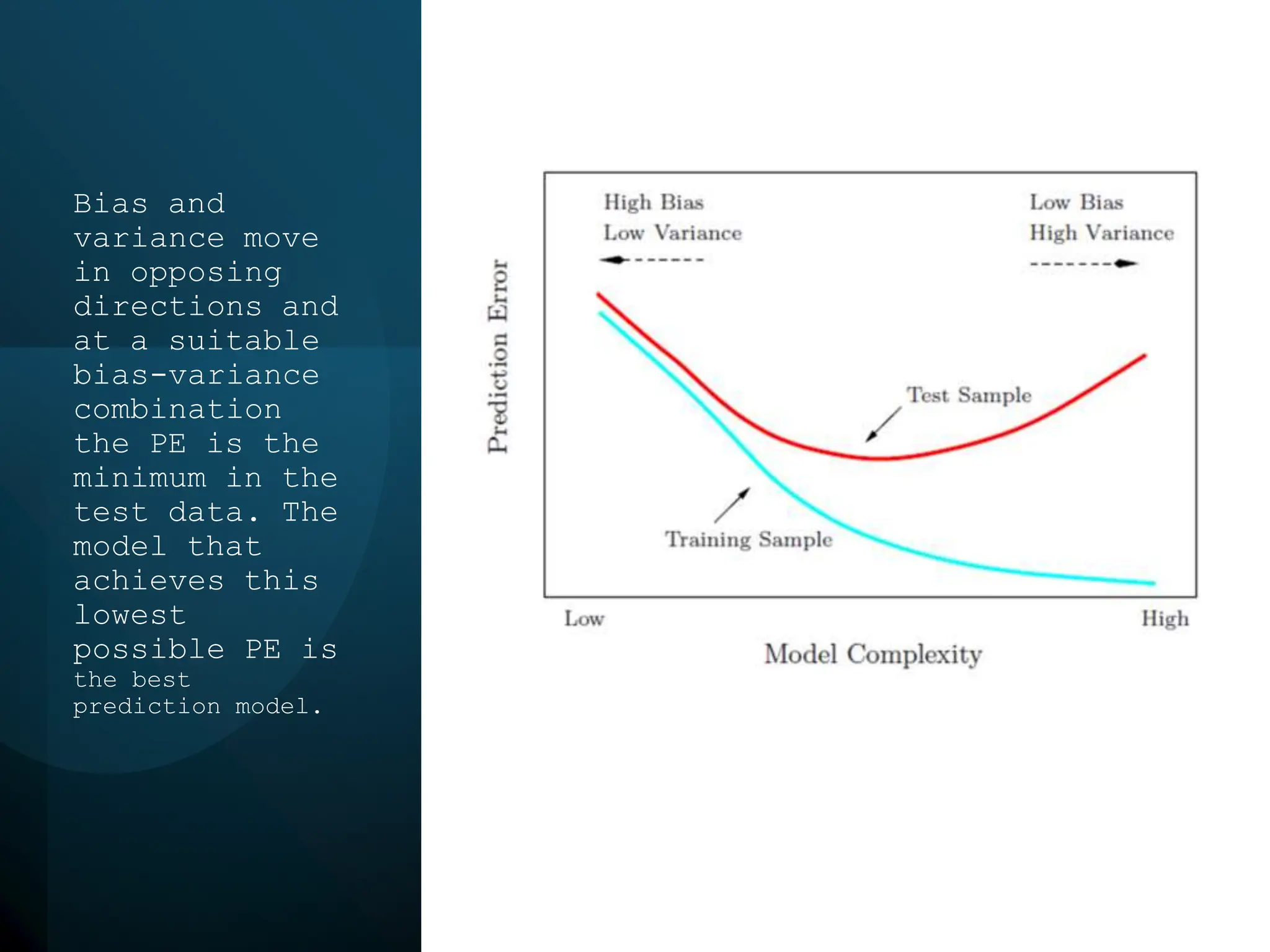 Bias and variance move in opposing directions and at a suitable bias-variance combination the PE is the minimum in the test data. The model that achieves this lowest possible PE is the best prediction model.

High Bias
Low Variance

Low Bias
High Variance

Prediction Error

Test Sample

Training Sample

Low

High

Model Complexity